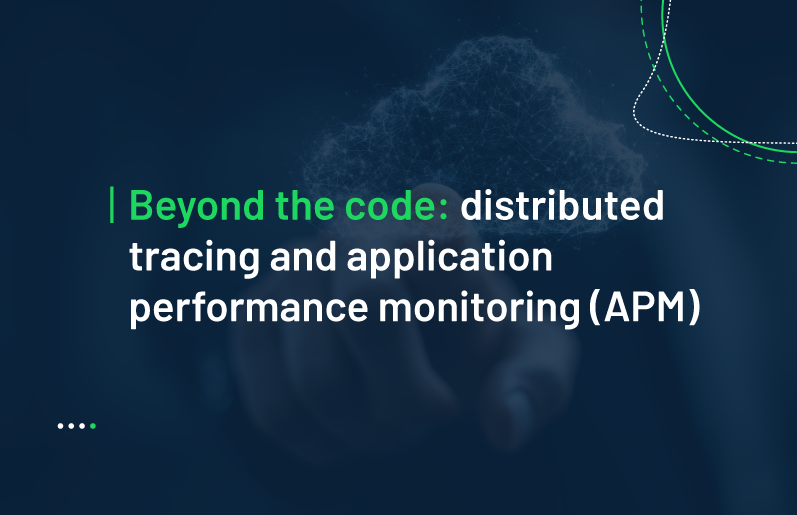 Beyond the code: distributed tracing and application performance monitoring (APM)